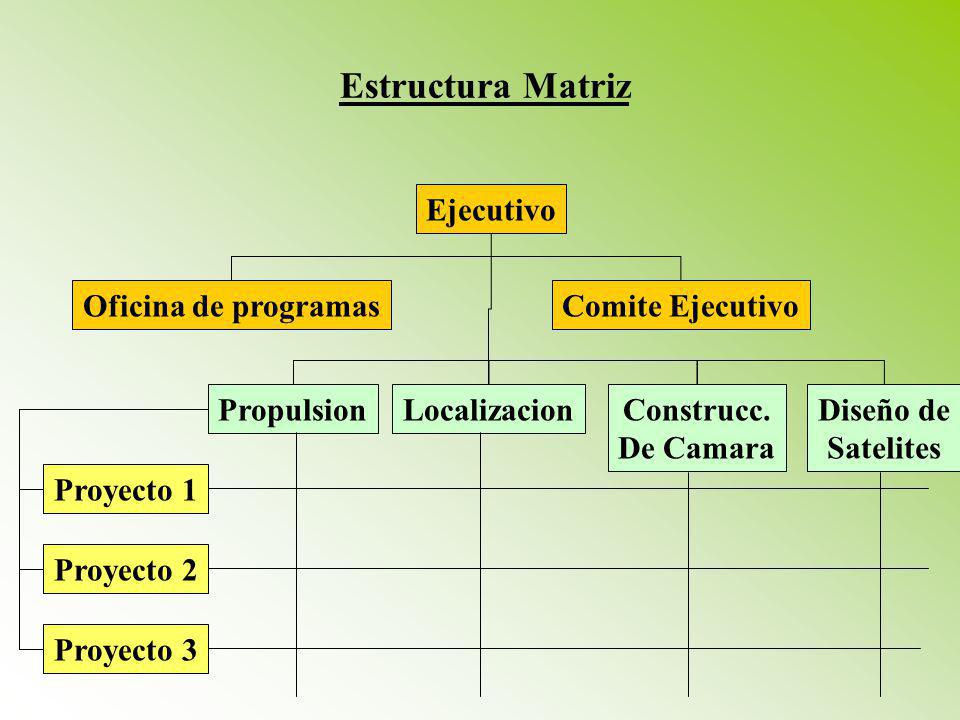 Estructura Matriz

Ejecutivo

Oficina de programas

Comite Ejecutivo

Propulsion

Localizacion

Construcc. De Camara

Diseño de Satelites

Proyecto 1

Proyecto 2

Proyecto 3